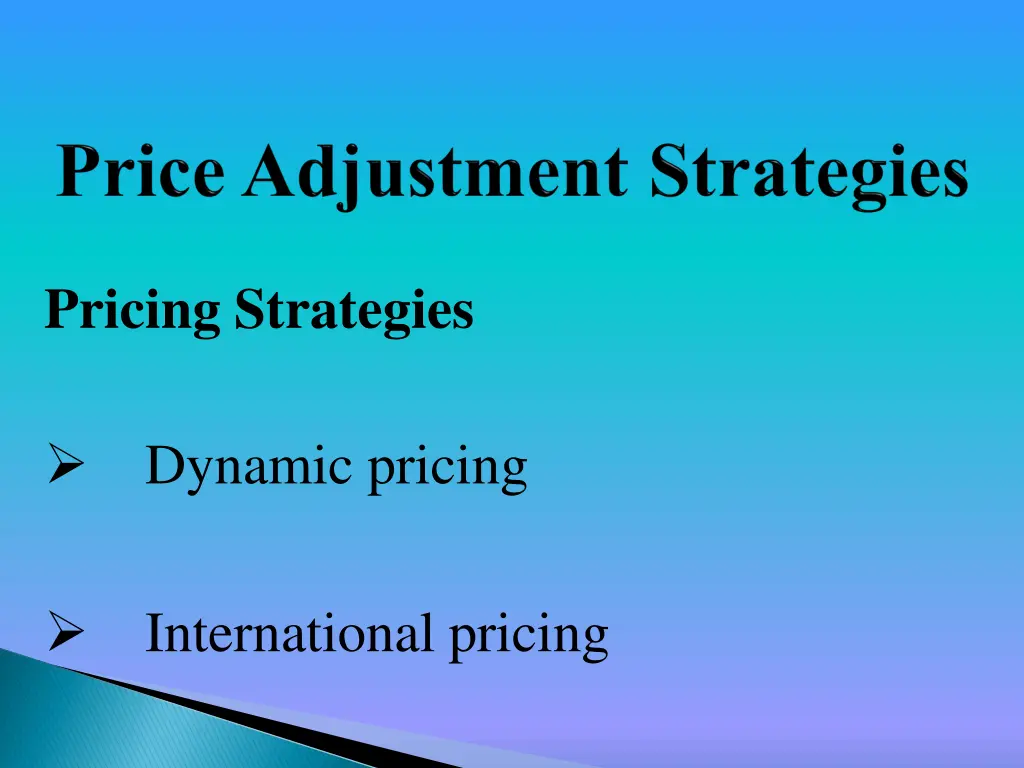 Price Adjustment Strategies

Pricing Strategies

➢ Dynamic pricing

➢ International pricing